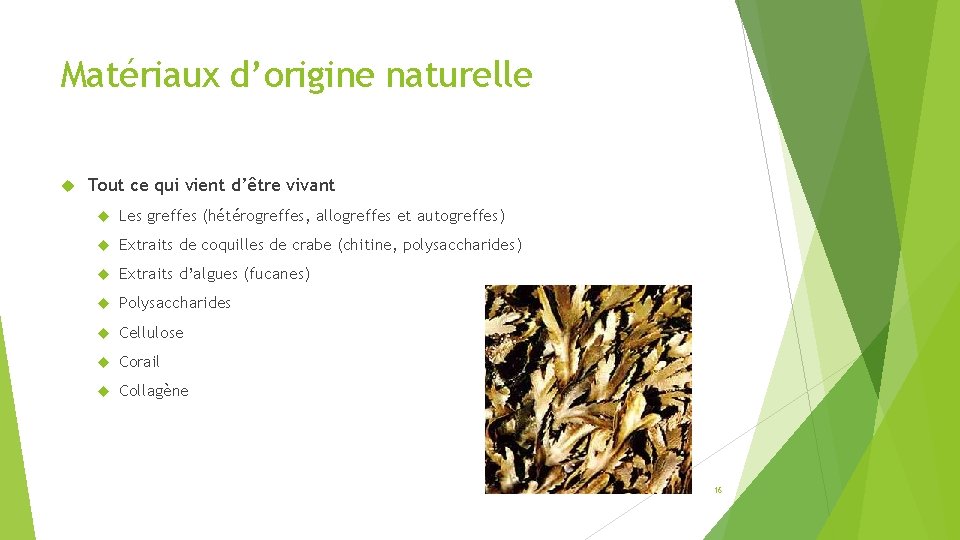 Matériaux d’origine naturelle

Tout ce qui vient d’être vivant

Les greffes (hétérogreffes, allogreffes et autogreffes)

Extraits de coquilles de crabe (chitine, polysaccharides)

Extraits d’algues (fucanes)

Polysaccharides

Cellulose

Corail

Collagène

16